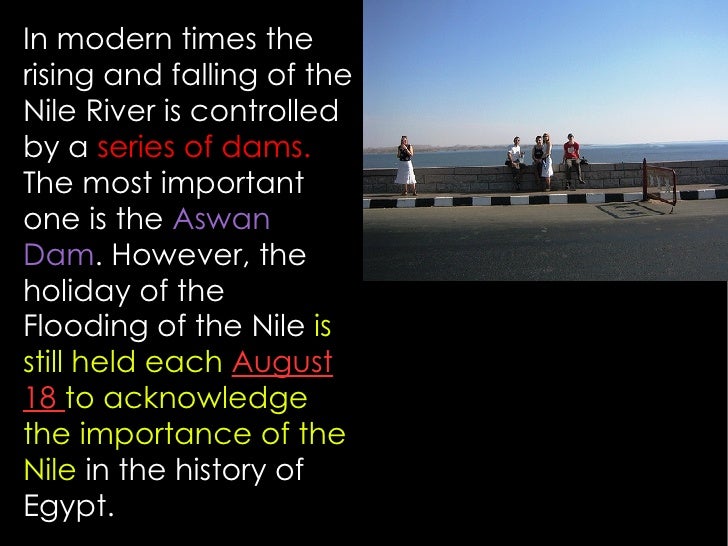 In modern times the rising and falling of the Nile River is controlled by a series of dams. The most important one is the Aswan Dam. However, the holiday of the Flooding of the Nile is still held each August 18 to acknowledge the importance of the Nile in the history of Egypt.